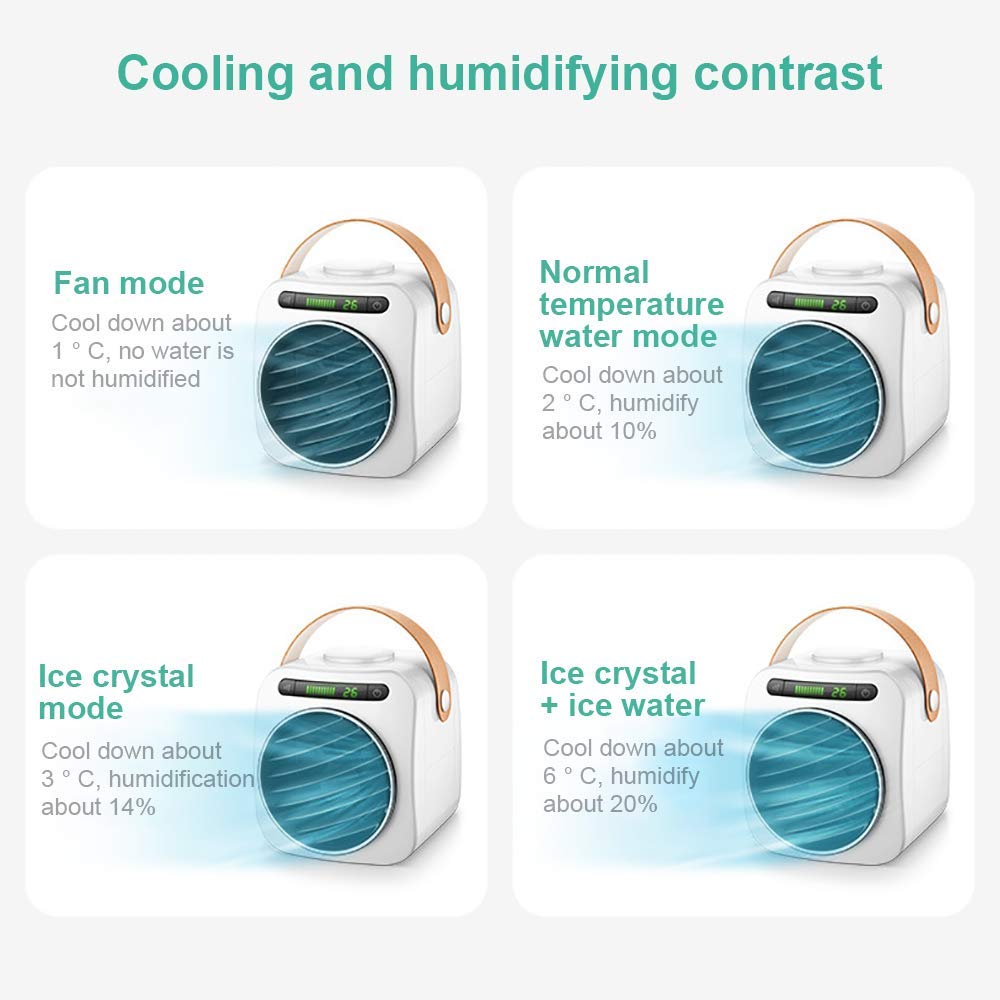 Cooling and humidifying contrast

Fan mode
Cool down about 1 ° C, no water is not humidified

26

Normal temperature water mode
Cool down about 2 ° C, humidify about 10%

26

Ice crystal mode
Cool down about 3 ° C, humidification about 14%

26

Ice crystal + ice water
Cool down about 6 ° C, humidify about 20%

26